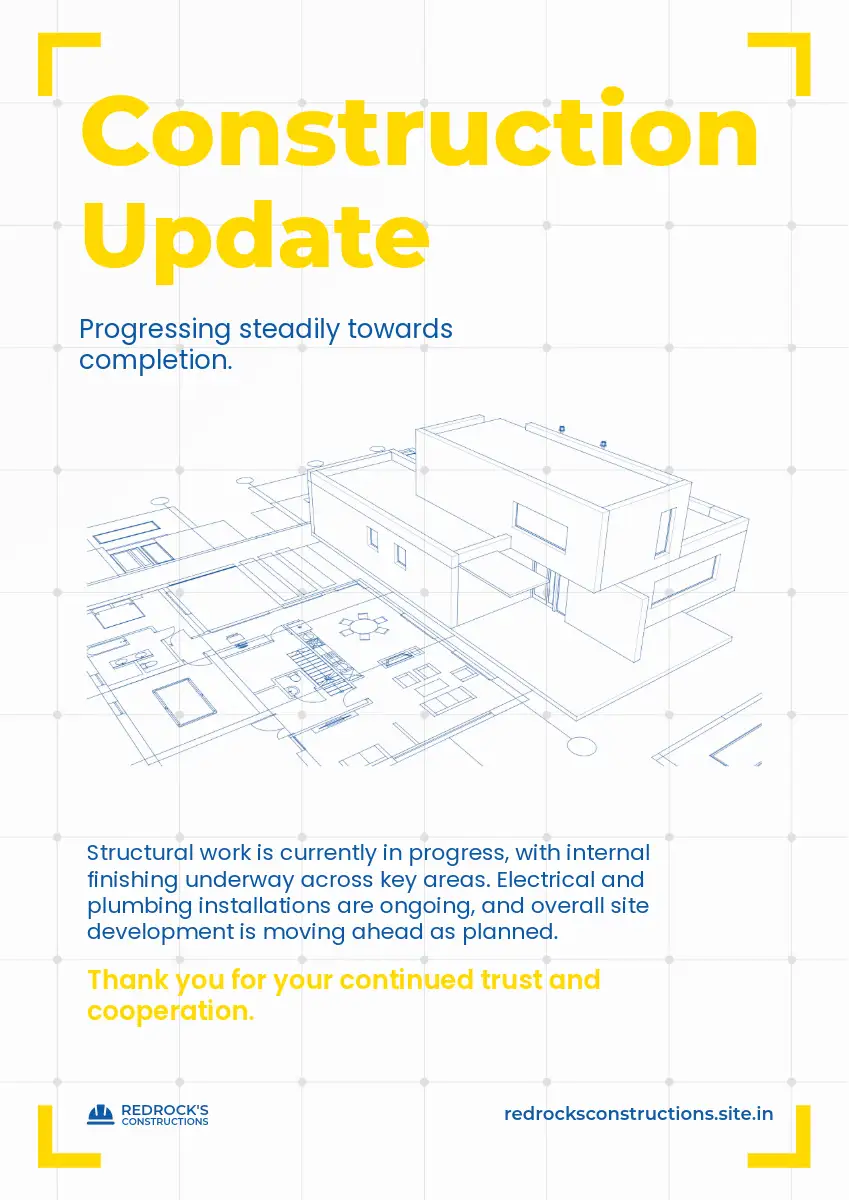 Construction Update

Progressing steadily towards completion.

Structural work is currently in progress, with internal finishing underway across key areas. Electrical and plumbing installations are ongoing, and overall site development is moving ahead as planned.

Thank you for your continued trust and cooperation.

REDROCK'S CONSTRUCTIONS

redrocksconstructions.site.in